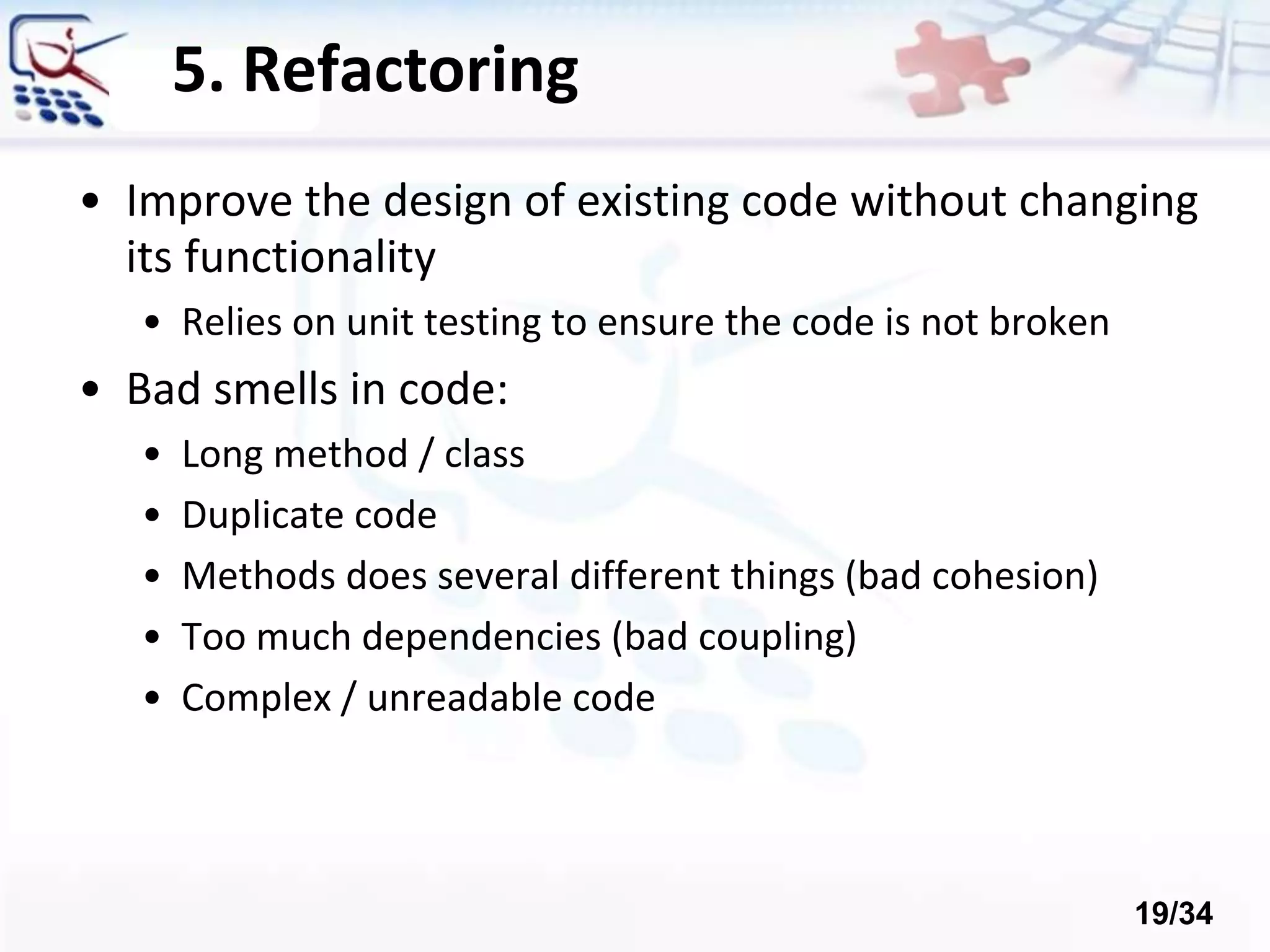 5. Refactoring

• Improve the design of existing code without changing its functionality
  • Relies on unit testing to ensure the code is not broken
• Bad smells in code:
  • Long method / class
  • Duplicate code
  • Methods does several different things (bad cohesion)
  • Too much dependencies (bad coupling)
  • Complex / unreadable code

19/34